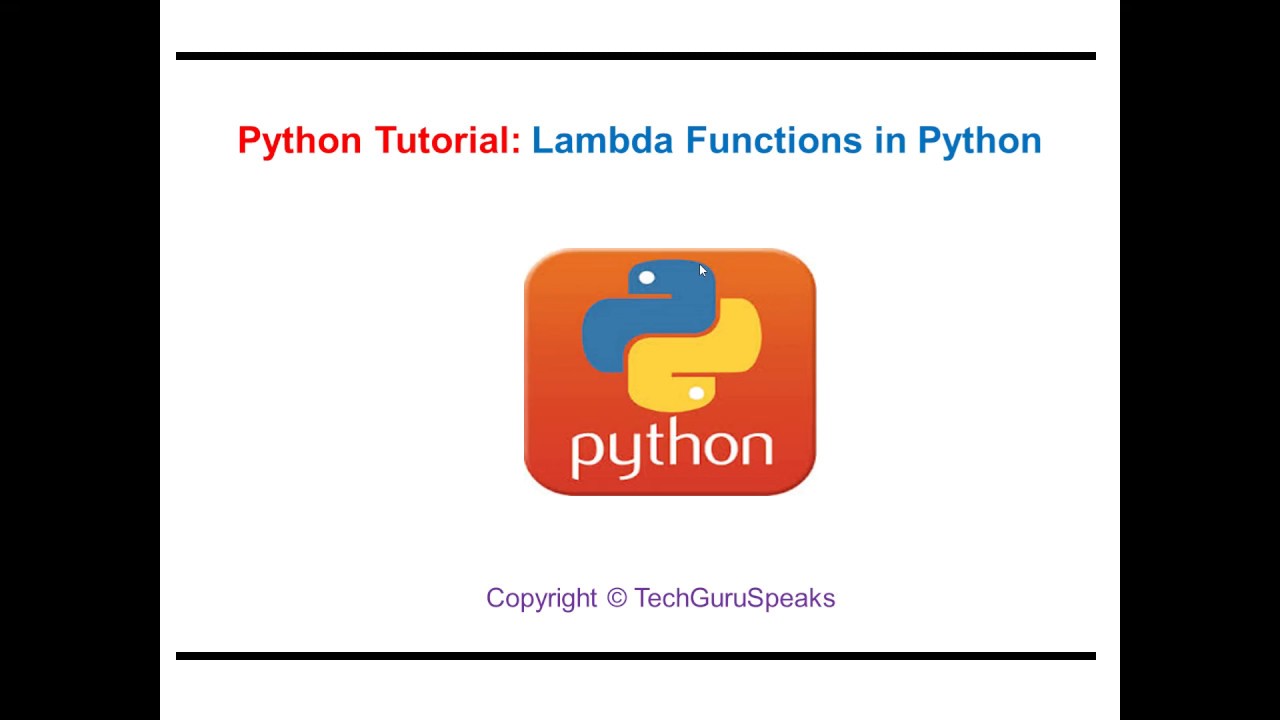 Python Tutorial: Lambda Functions in Python

python

Copyright © TechGuruSpeaks